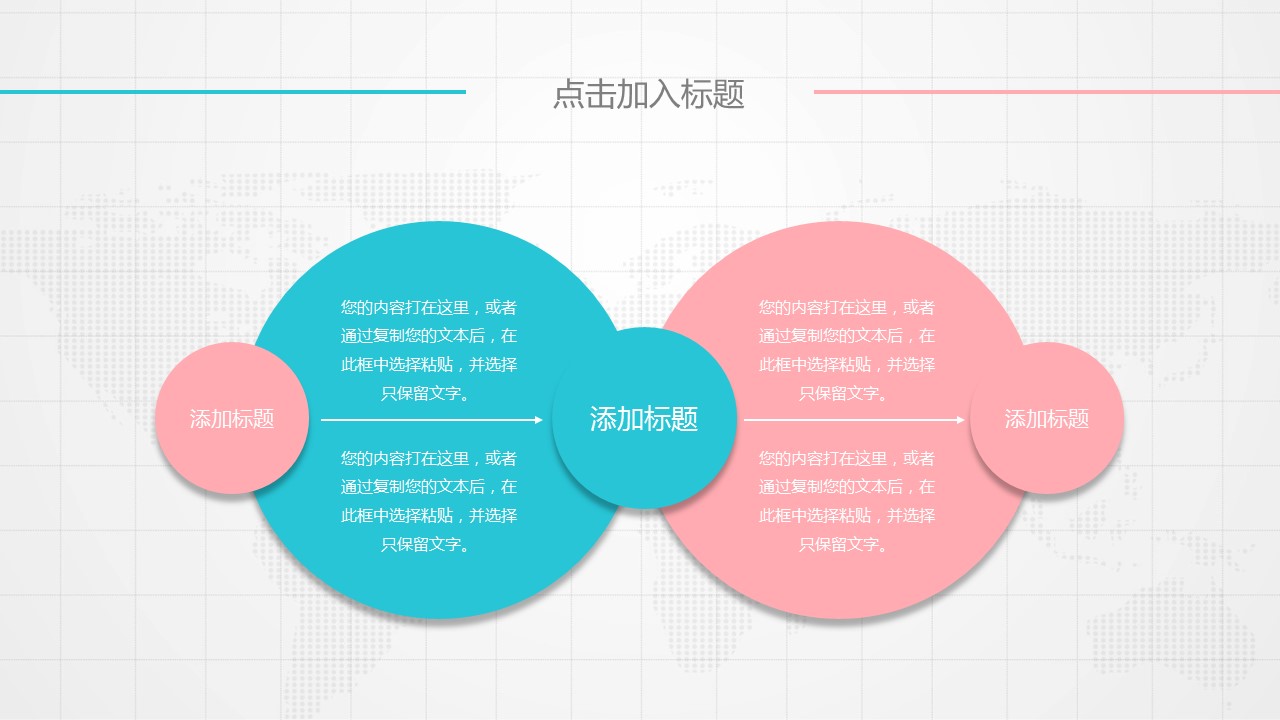 点击加入标题

添加标题

您的内容打在这里，或者通过复制您的文本后，在此框中选择粘贴，并选择只保留文字。

您的内容打在这里，或者通过复制您的文本后，在此框中选择粘贴，并选择只保留文字。

添加标题

您的内容打在这里，或者通过复制您的文本后，在此框中选择粘贴，并选择只保留文字。

您的内容打在这里，或者通过复制您的文本后，在此框中选择粘贴，并选择只保留文字。

添加标题